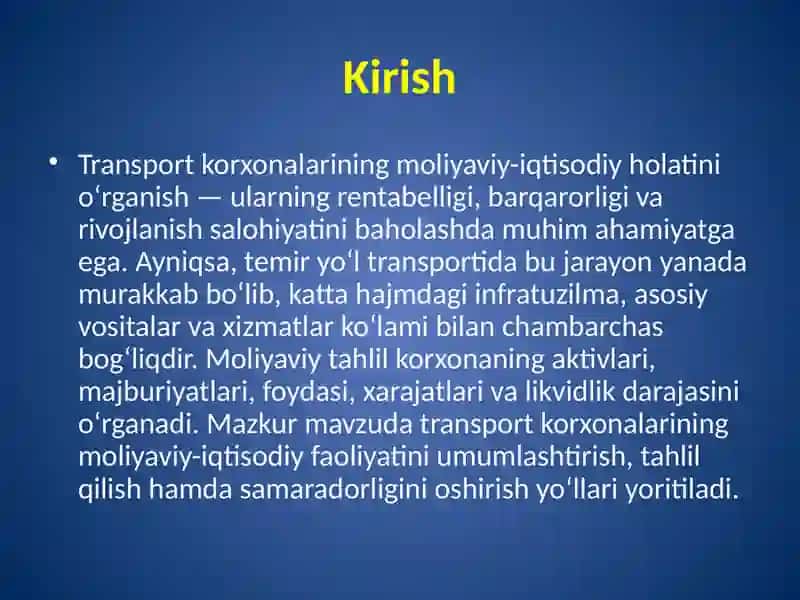 Kirish

• Transport korxonalarining moliyaviy-iqtisodiy holatini oʻrganish — ularning rentabelligi, barqarorligi va rivojlanish salohiyatini baholashda muhim ahamiyatga ega. Ayniqsa, temir yoʻl transportida bu jarayon yanada murakkab boʻlib, katta hajmdagi infratuzilma, asosiy vositalar va xizmatlar koʻlami bilan chambarchas bogʻliqdir. Moliyaviy tahlil korxonaning aktivlari, majburiyatlari, foydasi, xarajatlari va likvidlik darajasini oʻrganadi. Mazkur mavzuda transport korxonalarining moliyaviy-iqtisodiy faoliyatini umumlashtirish, tahlil qilish hamda samaradorligini oshirish yoʻllari yoritiladi.